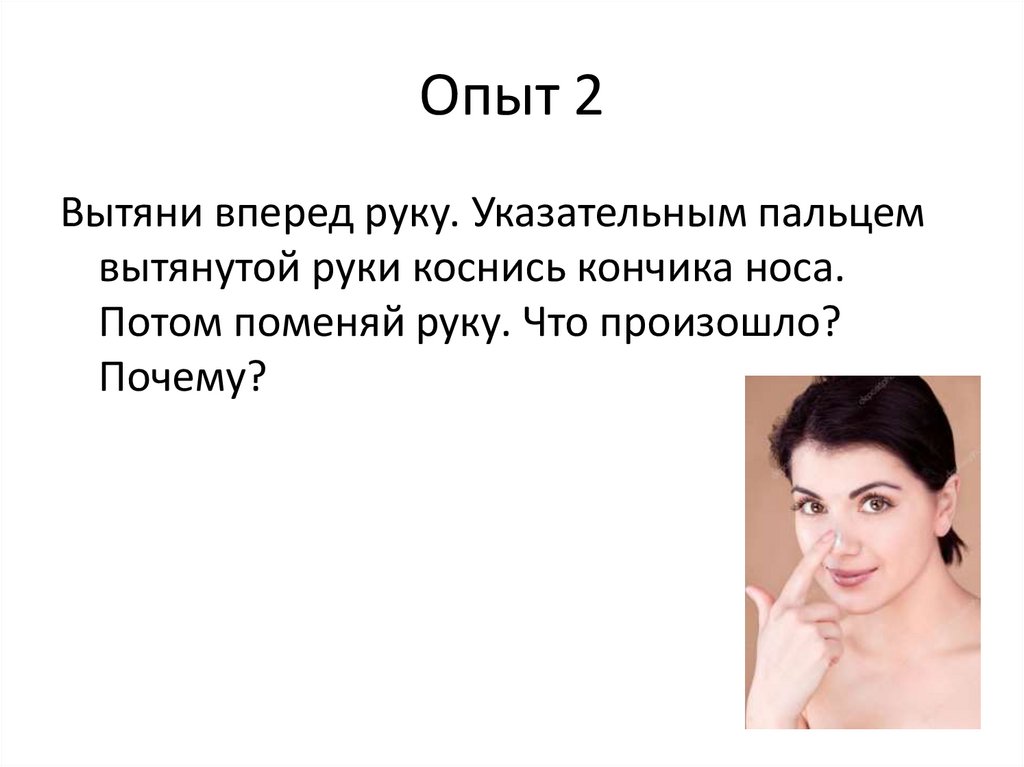 Опыт 2

Вытяни вперед руку. Указательным пальцем вытянутой руки коснись кончика носа. Потом поменяй руку. Что произошло? Почему?